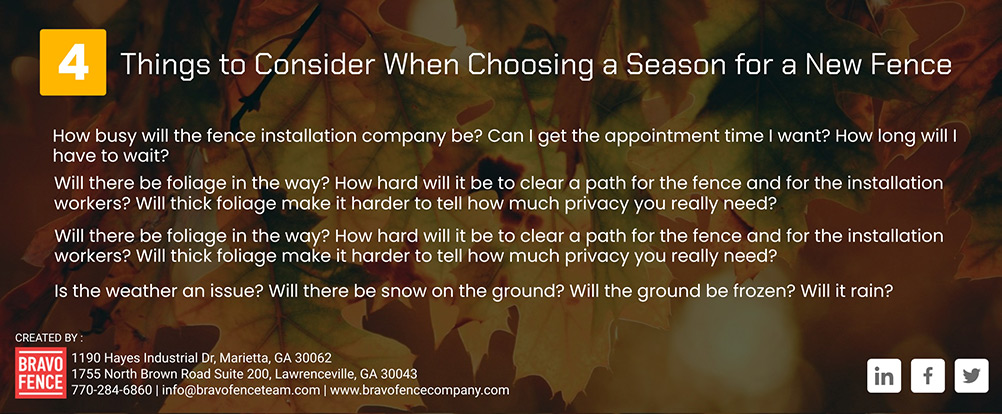 4 Things to Consider When Choosing a Season for a New Fence

How busy will the fence installation company be? Can I get the appointment time I want? How long will I have to wait?

Will there be foliage in the way? How hard will it be to clear a path for the fence and for the installation workers? Will thick foliage make it harder to tell how much privacy you really need?

Will there be foliage in the way? How hard will it be to clear a path for the fence and for the installation workers? Will thick foliage make it harder to tell how much privacy you really need?

Is the weather an issue? Will there be snow on the ground? Will the ground be frozen? Will it rain?

CREATED BY :

BRAVO FENCE

1190 Hayes Industrial Dr, Marietta, GA 30062
1755 North Brown Road Suite 200, Lawrenceville, GA 30043
770-284-6860 | info@bravofenceteam.com | www.bravofencecompany.com

in f